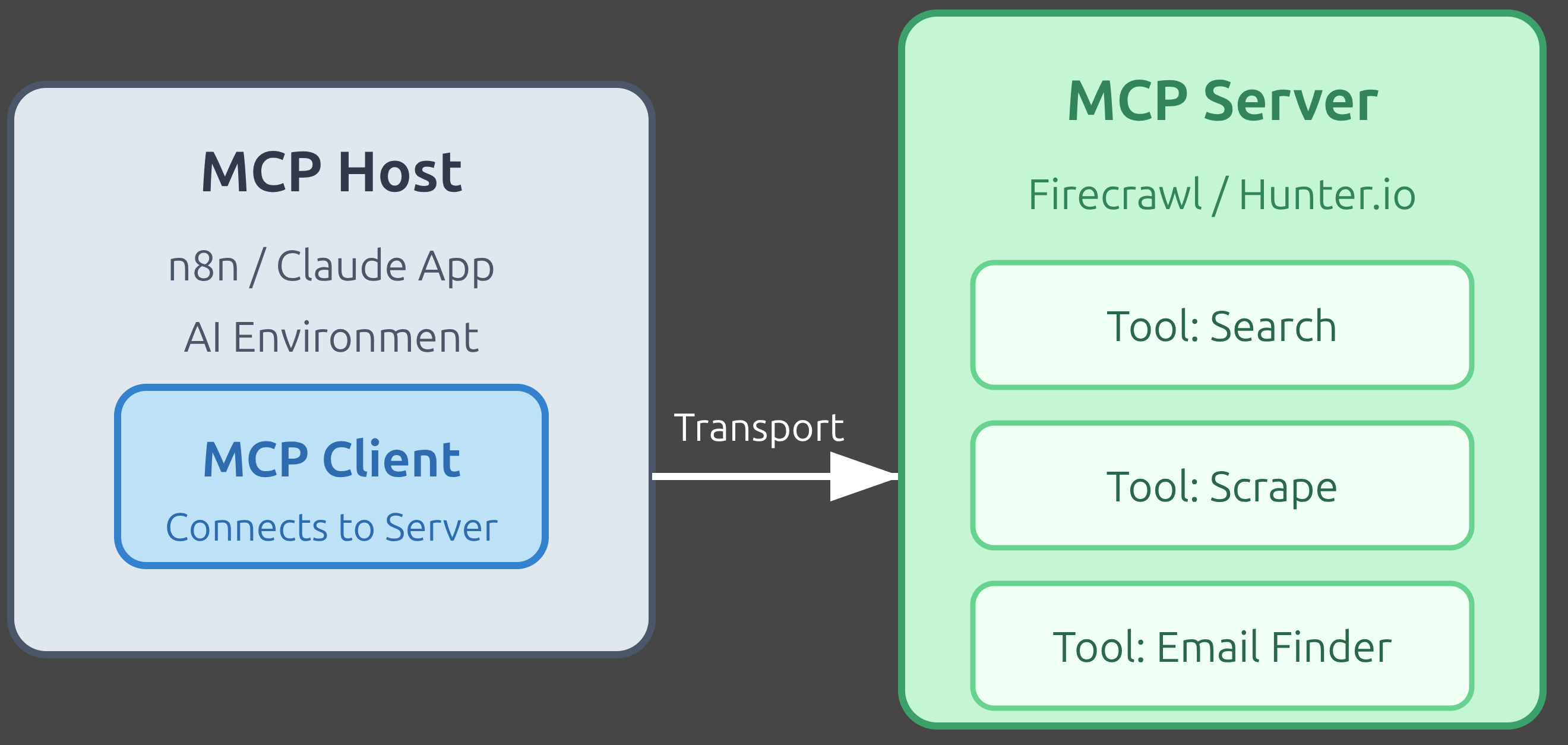 MCP Host

n8n / Claude App

AI Environment

MCP Client

Connects to Server

Transport

MCP Server

Firecrawl / Hunter.io

Tool: Search

Tool: Scrape

Tool: Email Finder